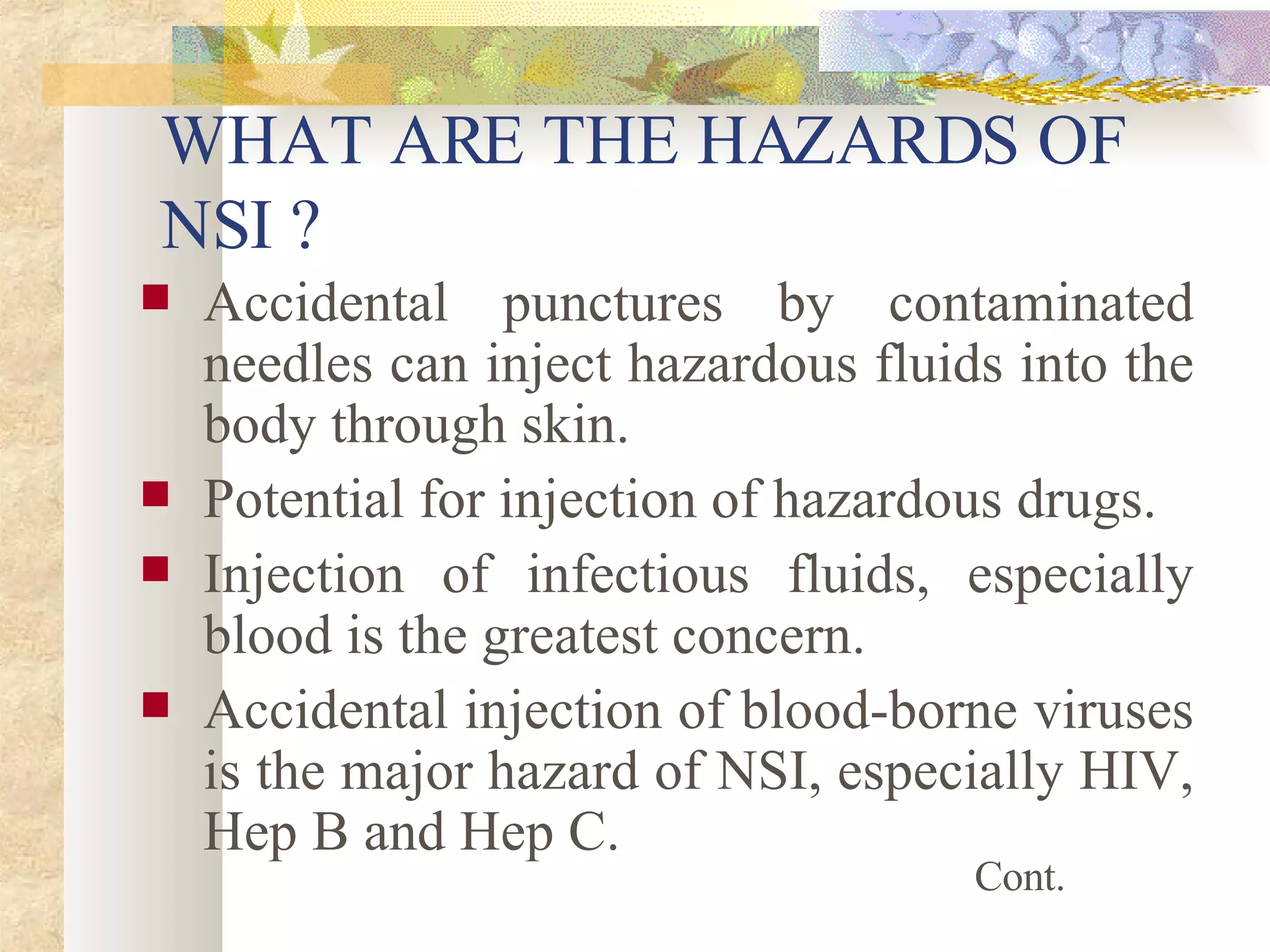 WHAT ARE THE HAZARDS OF NSI ?

- Accidental punctures by contaminated needles can inject hazardous fluids into the body through skin.
- Potential for injection of hazardous drugs.
- Injection of infectious fluids, especially blood is the greatest concern.
- Accidental injection of blood-borne viruses is the major hazard of NSI, especially HIV, Hep B and Hep C.

Cont.